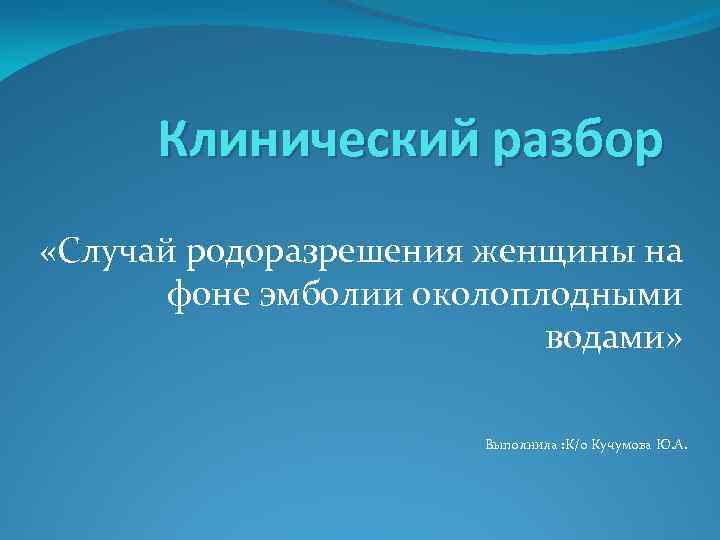 Клинический разбор

«Случай родоразрешения женщины на фоне эмболии околоплодными водами»

Выполнила :К/о Кучумова Ю.А.